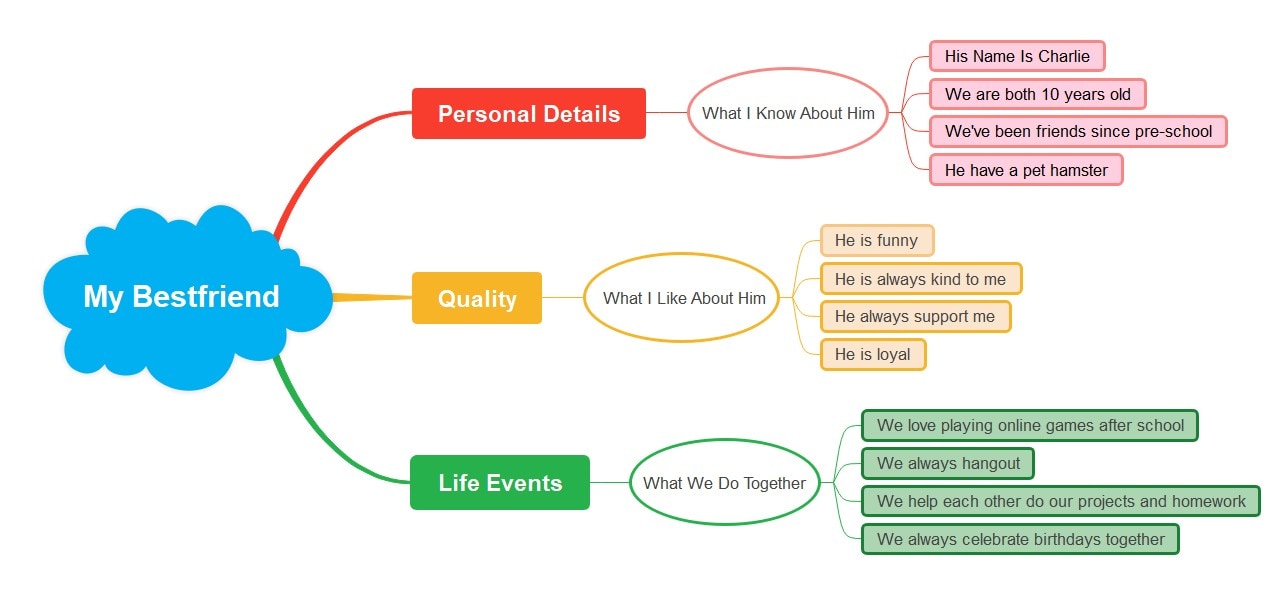 My Bestfriend

Personal Details

What I Know About Him

His Name Is Charlie

We are both 10 years old

We've been friends since pre-school

He have a pet hamster

Quality

What I Like About Him

He is funny

He is always kind to me

He always support me

He is loyal

Life Events

What We Do Together

We love playing online games after school

We always hangout

We help each other do our projects and homework

We always celebrate birthdays together